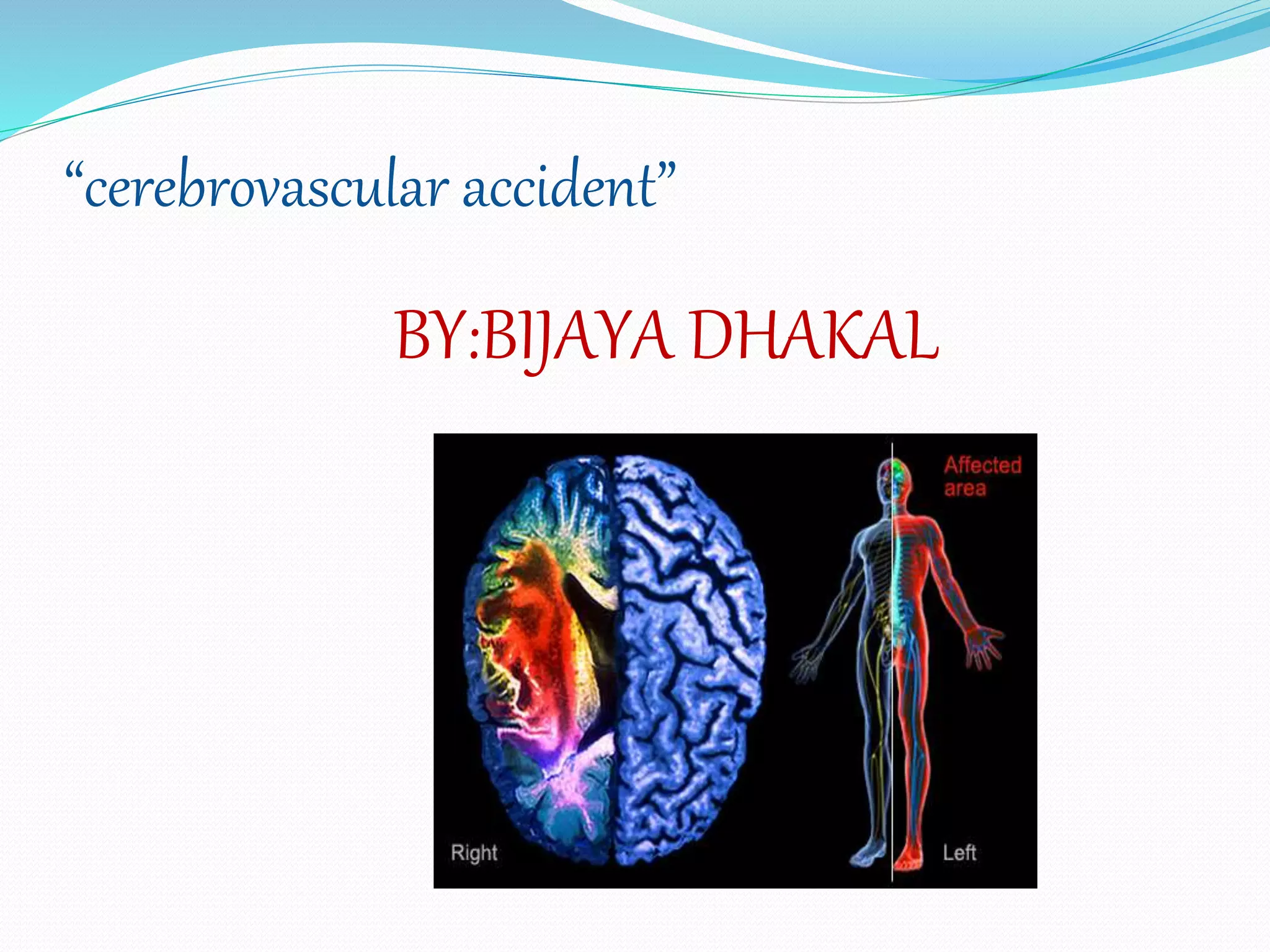 “cerebrovascular accident”

BY:BIJAYA DHAKAL

Affected area

Right

Left